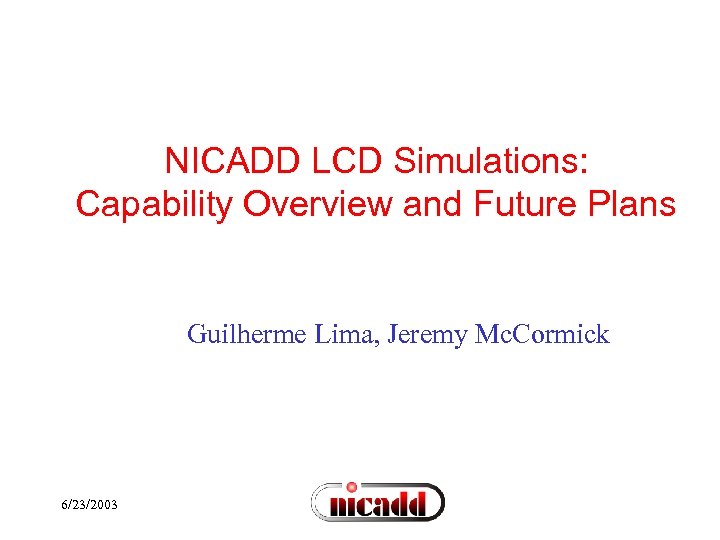 NICADD LCD Simulations:
Capability Overview and Future Plans

Guilherme Lima, Jeremy McCormick

6/23/2003

nicadd